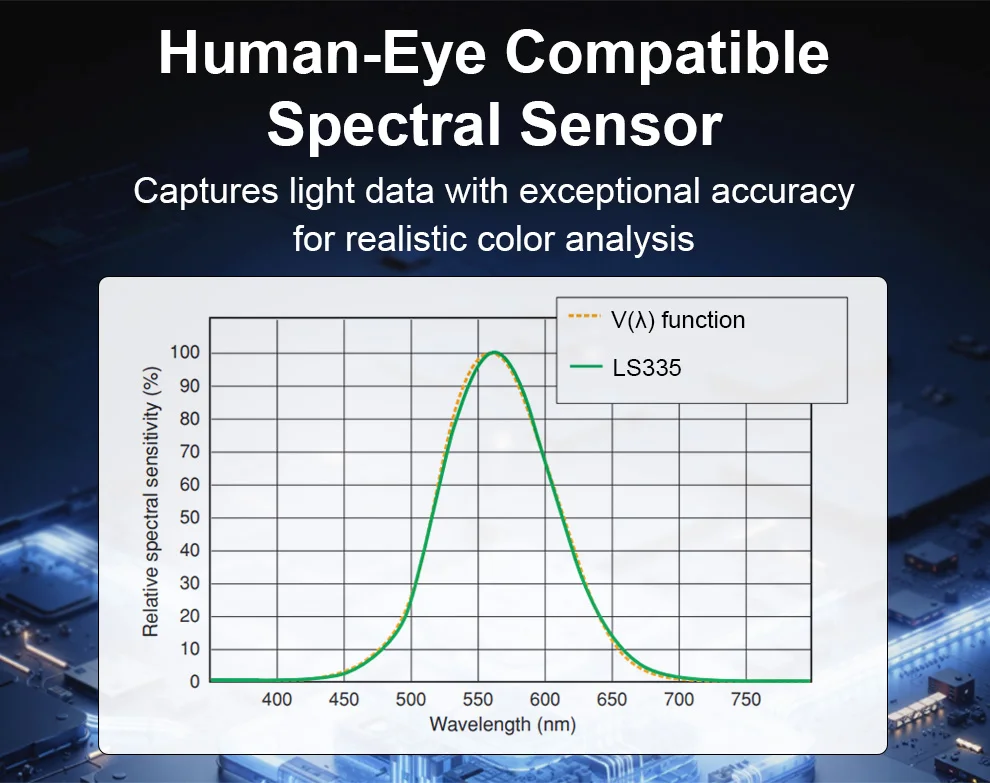 Human-Eye Compatible Spectral Sensor

Captures light data with exceptional accuracy for realistic color analysis

V(λ) function
LS335

Relative spectral sensitivity (%)
100
90
80
70
60
50
40
30
20
10
0
400
450
500
550
600
650
700
750
Wavelength (nm)